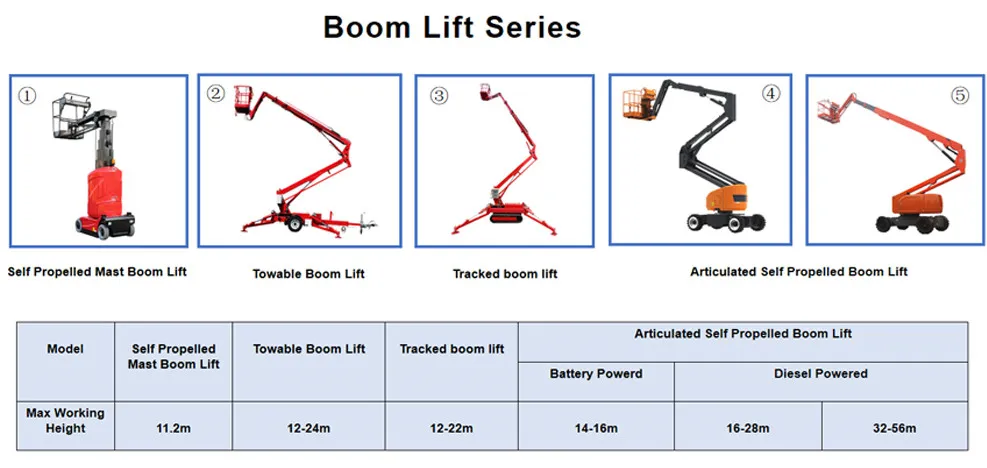 Boom Lift Series

①

②

③

④

⑤

Self Propelled Mast Boom Lift

Towable Boom Lift

Tracked boom lift

Articulated Self Propelled Boom Lift

| Model | Self Propelled Mast Boom Lift | Towable Boom Lift | Tracked boom lift | Articulated Self Propelled Boom Lift | | |
|---|---|---|---|---|---|---|
| | | | | Battery Powerd | Diesel Powered | |
| Max Working Height | 11.2m | 12-24m | 12-22m | 14-16m | 16-28m | 32-56m |